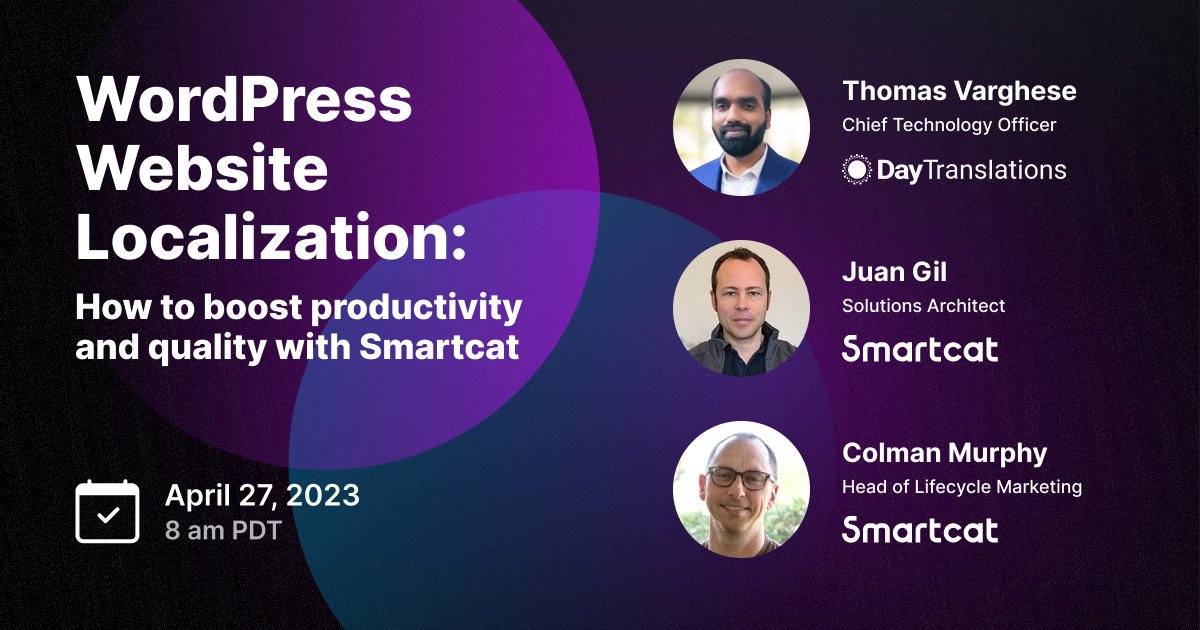 WordPress Website Localization:

How to boost productivity and quality with Smartcat

April 27, 2023
8 am PDT

Thomas Varghese
Chief Technology Officer
DayTranslations

Juan Gil
Solutions Architect
Smartcat

Colman Murphy
Head of Lifecycle Marketing
Smartcat